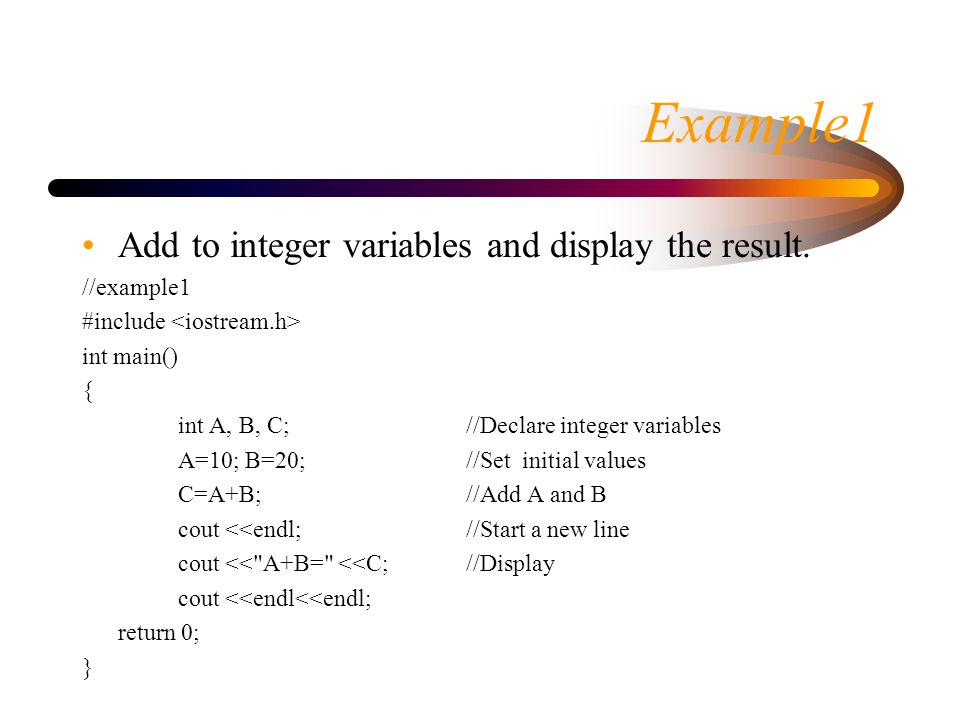 Example1

• Add to integer variables and display the result.

//example1
#include <iostream.h>
int main()
{
int A, B, C; //Declare integer variables
A=10; B=20; //Set initial values
C=A+B; //Add A and B
cout <<endl; //Start a new line
cout <<"A+B=" <<C; //Display
cout <<endl<<endl;
return 0;
}